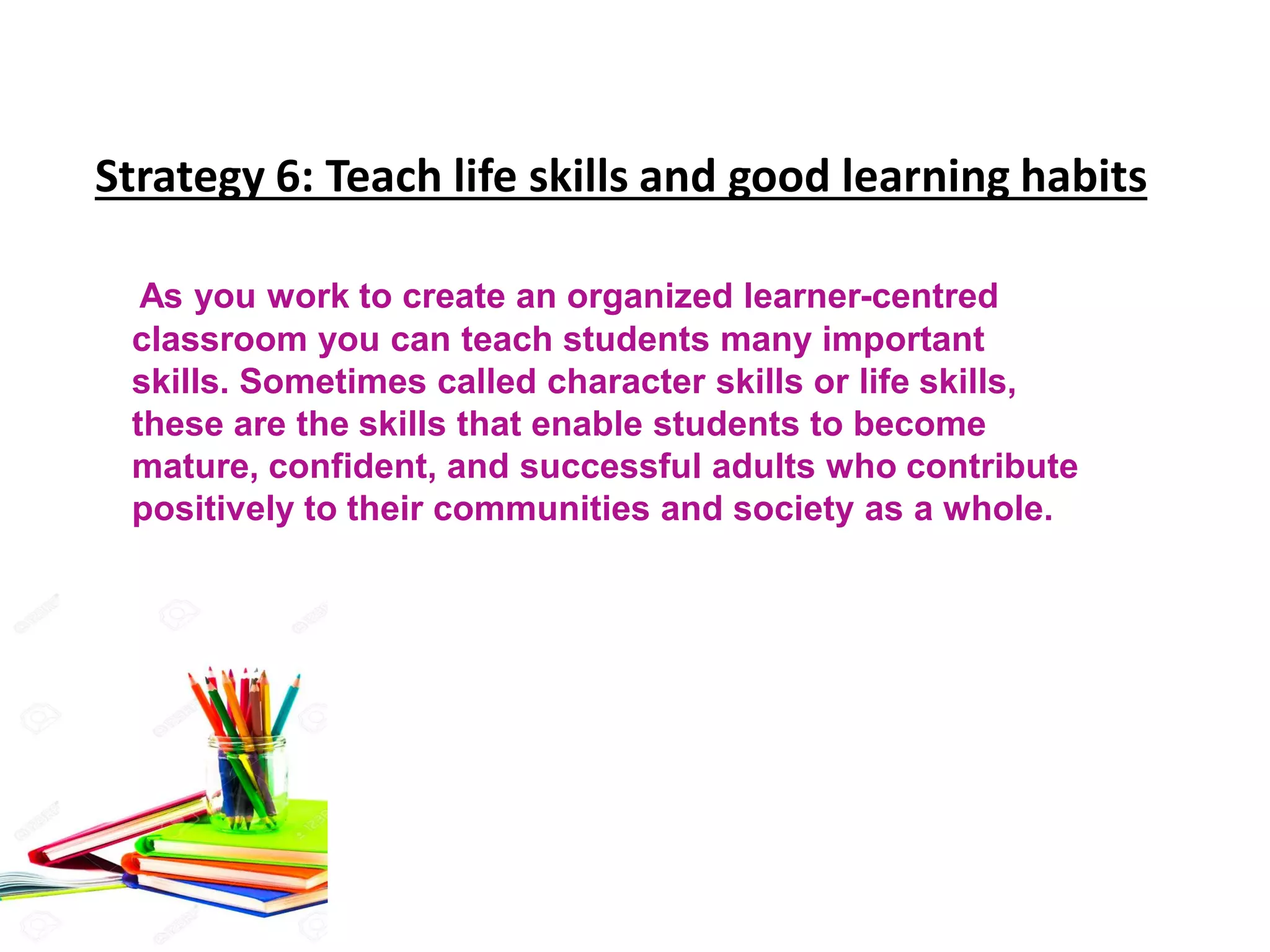 Strategy 6: Teach life skills and good learning habits

As you work to create an organized learner-centred classroom you can teach students many important skills. Sometimes called character skills or life skills, these are the skills that enable students to become mature, confident, and successful adults who contribute positively to their communities and society as a whole.